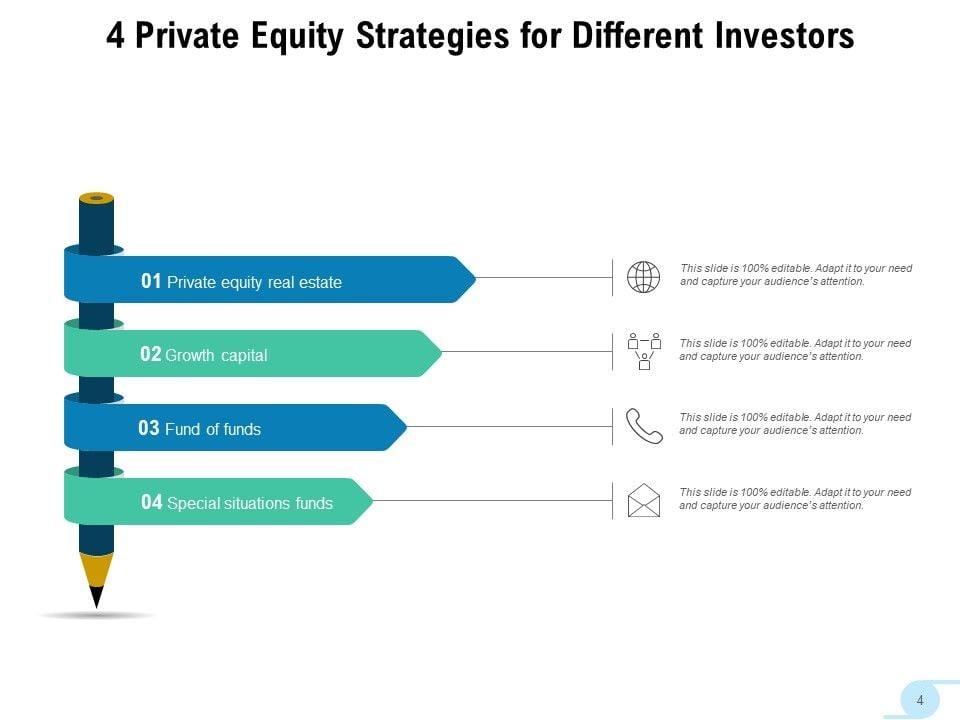 4 Private Equity Strategies for Different Investors

01 Private equity real estate

This slide is 100% editable. Adapt it to your need and capture your audience's attention.

02 Growth capital

This slide is 100% editable. Adapt it to your need and capture your audience's attention.

03 Fund of funds

This slide is 100% editable. Adapt it to your need and capture your audience's attention.

04 Special situations funds

This slide is 100% editable. Adapt it to your need and capture your audience's attention.

4